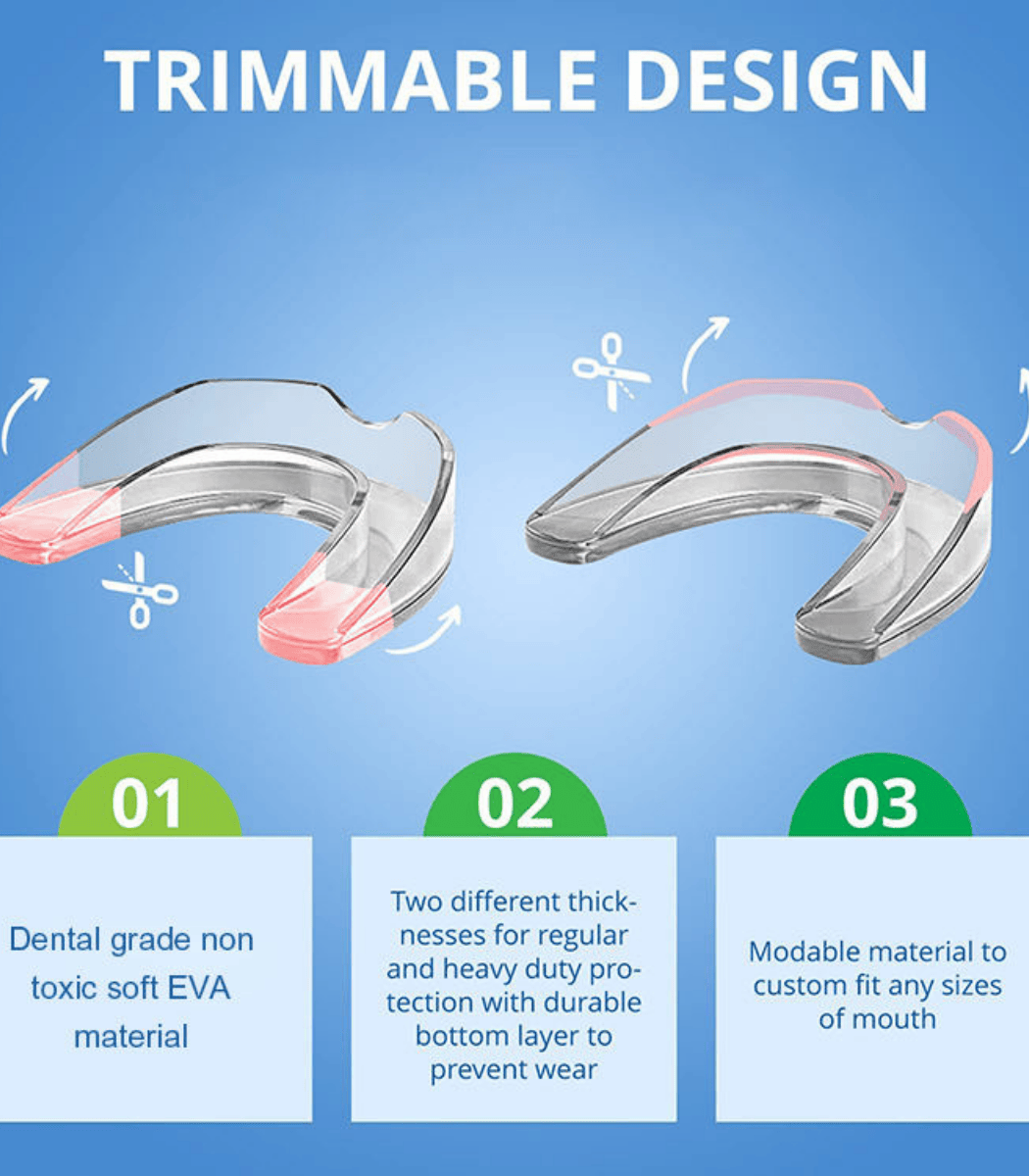 TRIMMABLE DESIGN

01

Dental grade non toxic soft EVA material

02

Two different thicknesses for regular and heavy duty protection with durable bottom layer to prevent wear

03

Modable material to custom fit any sizes of mouth